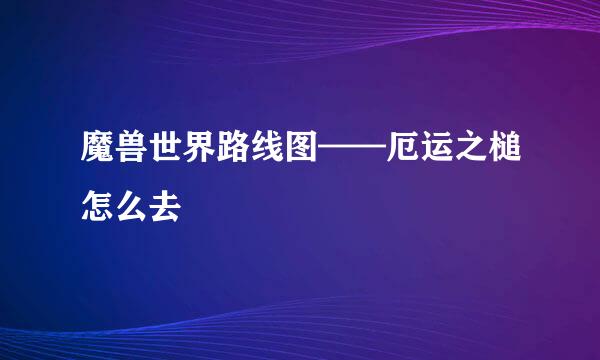 魔兽世界路线图——厄运之槌怎么去